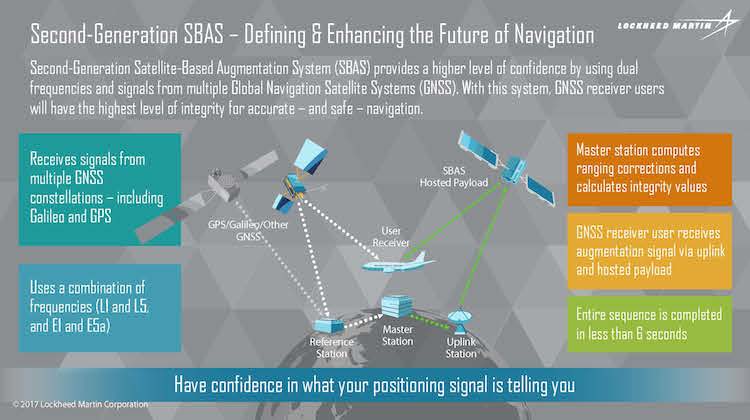 Second-Generation SBAS – Defining & Enhancing the Future of Navigation

LOCKHEED MARTIN

Second-Generation Satellite-Based Augmentation System (SBAS) provides a higher level of confidence by using dual frequencies and signals from multiple Global Navigation Satellite Systems (GNSS). With this system, GNSS receiver users will have the highest level of integrity for accurate – and safe – navigation.

Receives signals from multiple GNSS constellations – including Galileo and GPS

Uses a combination of frequencies (L1 and L5, and E1 and E5a)

GPS/Galileo/Other GNSS

SBAS Hosted Payload

User Receiver

Reference Station

Master Station

Uplink Station

Master station computes ranging corrections and calculates integrity values

GNSS receiver user receives augmentation signal via uplink and hosted payload

Entire sequence is completed in less than 6 seconds

Have confidence in what your positioning signal is telling you

© 2017 Lockheed Martin Corporation